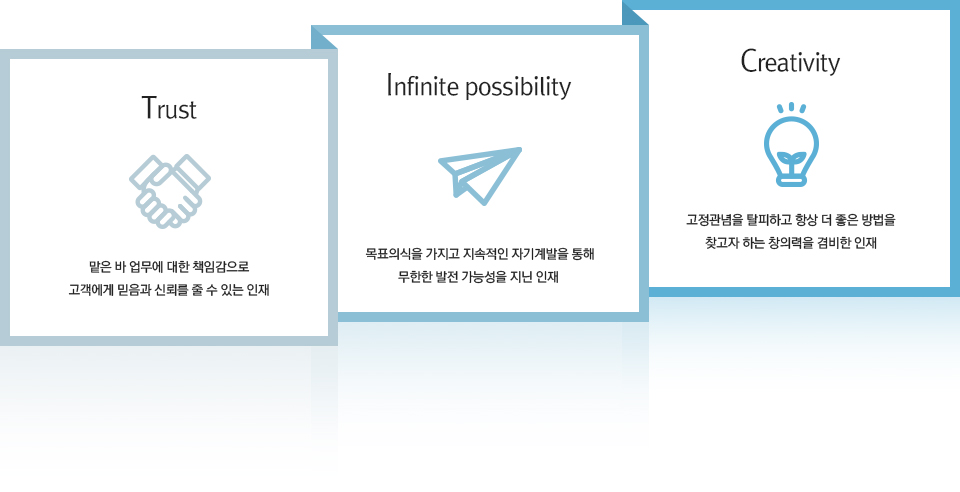 Trust

맡은 바 업무에 대한 책임감으로
고객에게 믿음과 신뢰를 줄 수 있는 인재

Infinite possibility

목표의식을 가지고 지속적인 자기계발을 통해
무한한 발전 가능성을 지닌 인재

Creativity

고정관념을 탈피하고 항상 더 좋은 방법을
찾고자 하는 창의력을 겸비한 인재